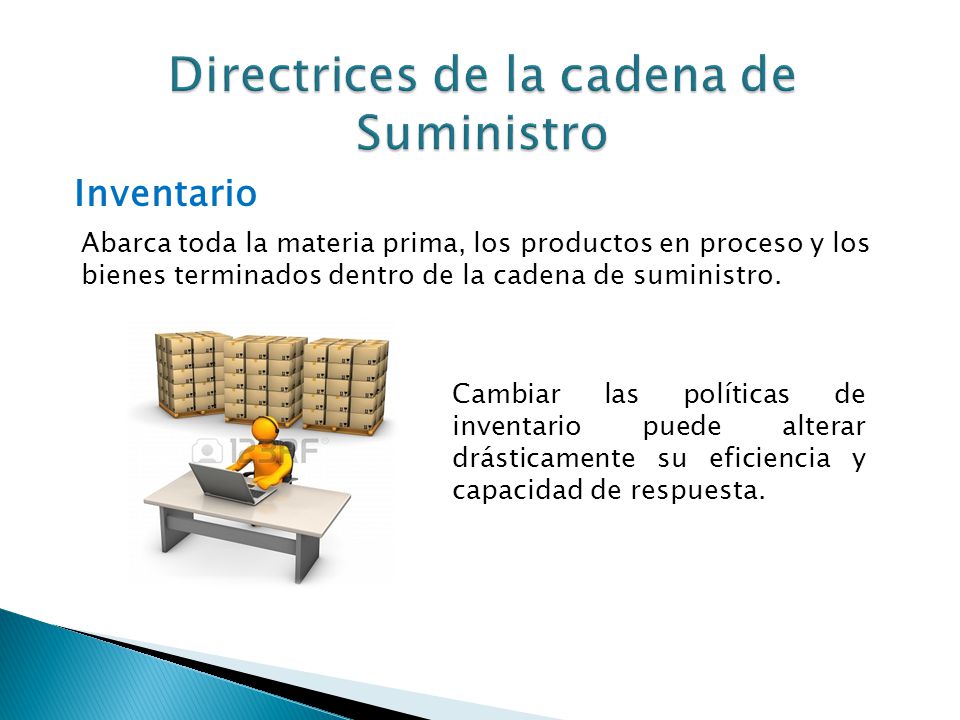 Directrices de la cadena de Suministro

Inventario

Abarca toda la materia prima, los productos en proceso y los bienes terminados dentro de la cadena de suministro.

123RF

Cambiar las políticas de inventario puede alterar drásticamente su eficiencia y capacidad de respuesta.